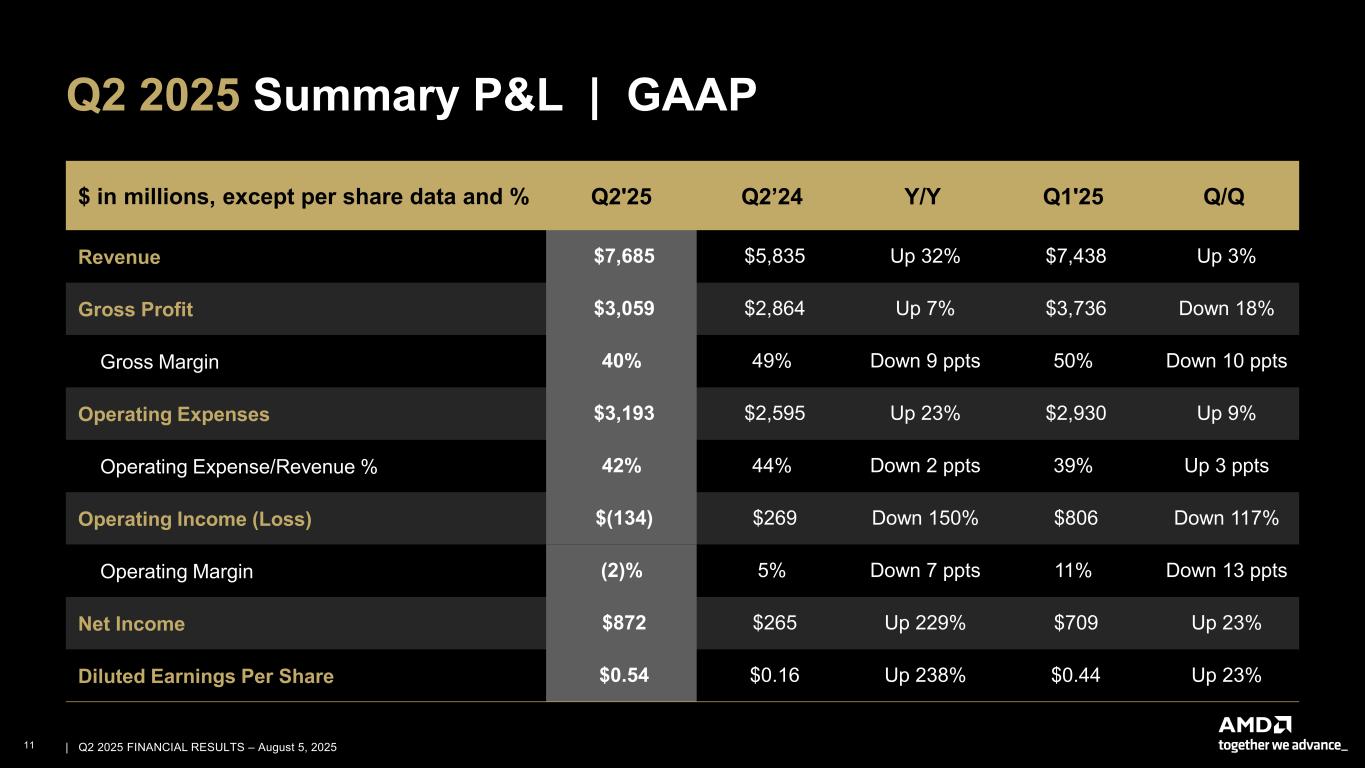 Q2 2025 Summary P&L | GAAP

| $ in millions, except per share data and % | Q2'25 | Q2'24 | Y/Y | Q1'25 | Q/Q |
|---|---|---|---|---|---|
| Revenue | $7,685 | $5,835 | Up 32% | $7,438 | Up 3% |
| Gross Profit | $3,059 | $2,864 | Up 7% | $3,736 | Down 18% |
| Gross Margin | 40% | 49% | Down 9 ppts | 50% | Down 10 ppts |
| Operating Expenses | $3,193 | $2,595 | Up 23% | $2,930 | Up 9% |
| Operating Expense/Revenue % | 42% | 44% | Down 2 ppts | 39% | Up 3 ppts |
| Operating Income (Loss) | $(134) | $269 | Down 150% | $806 | Down 117% |
| Operating Margin | (2)% | 5% | Down 7 ppts | 11% | Down 13 ppts |
| Net Income | $872 | $265 | Up 229% | $709 | Up 23% |
| Diluted Earnings Per Share | $0.54 | $0.16 | Up 238% | $0.44 | Up 23% |

11 | Q2 2025 FINANCIAL RESULTS – August 5, 2025

AMD
together we advance_